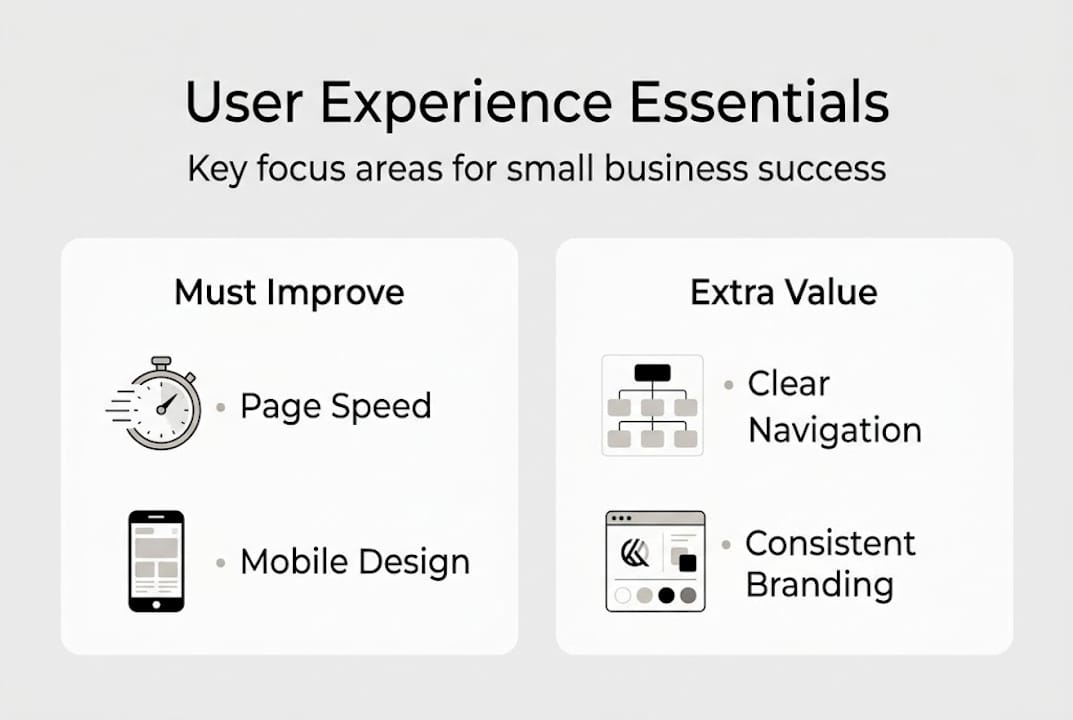 User Experience Essentials

Key focus areas for small business success

Must Improve

• Page Speed

• Mobile Design

Extra Value

• Clear Navigation

• Consistent Branding